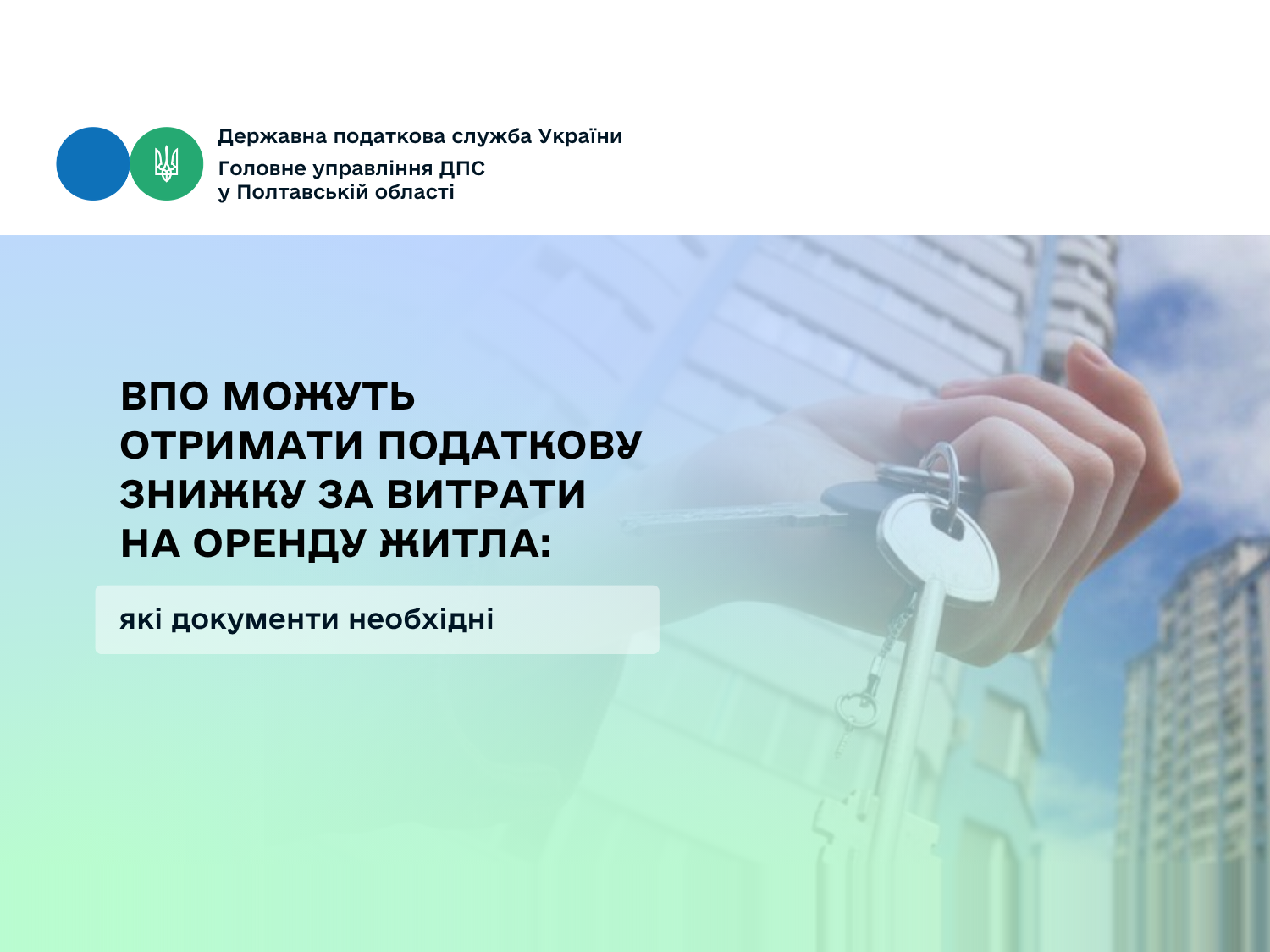 Державна податкова служба України
Головне управління ДПС у Полтавській області

ВПО МОЖУТЬ ОТРИМАТИ ПОДАТКОВУ ЗНИЖКУ ЗА ВИТРАТИ НА ОРЕНДУ ЖИТЛА:

які документи необхідні